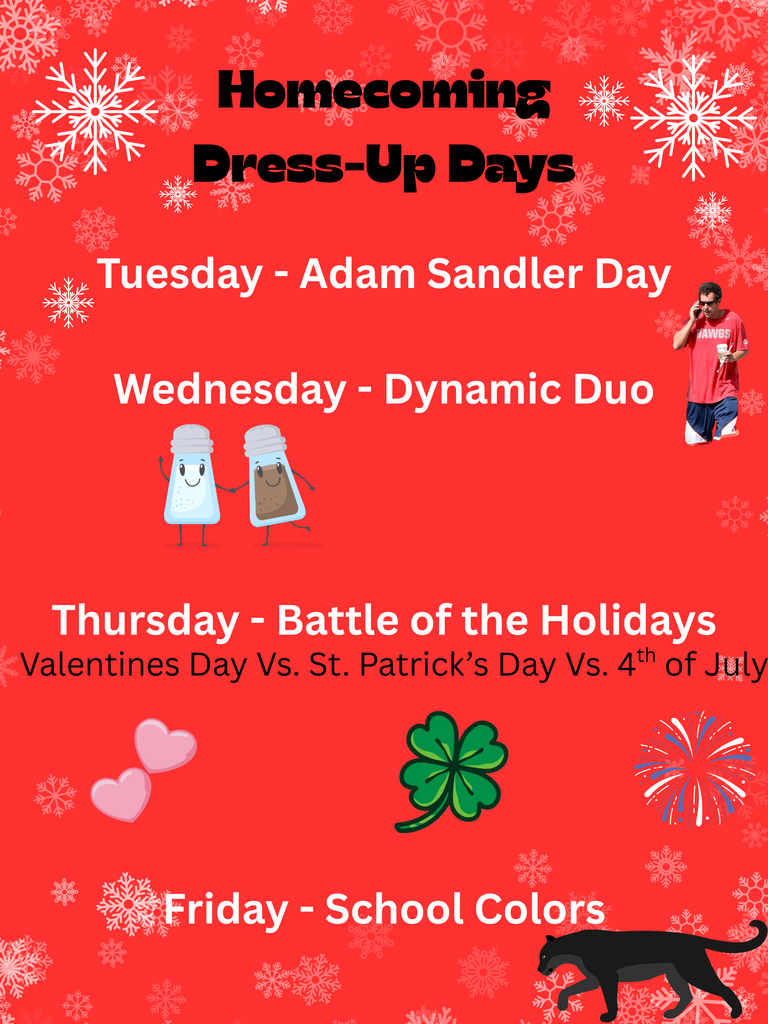 Homecoming Dress-Up Days

Tuesday - Adam Sandler Day

DAWGS

Wednesday - Dynamic Duo

Thursday - Battle of the Holidays
Valentines Day Vs. St. Patrick's Day Vs. 4$^{th}$ of July

Friday - School Colors